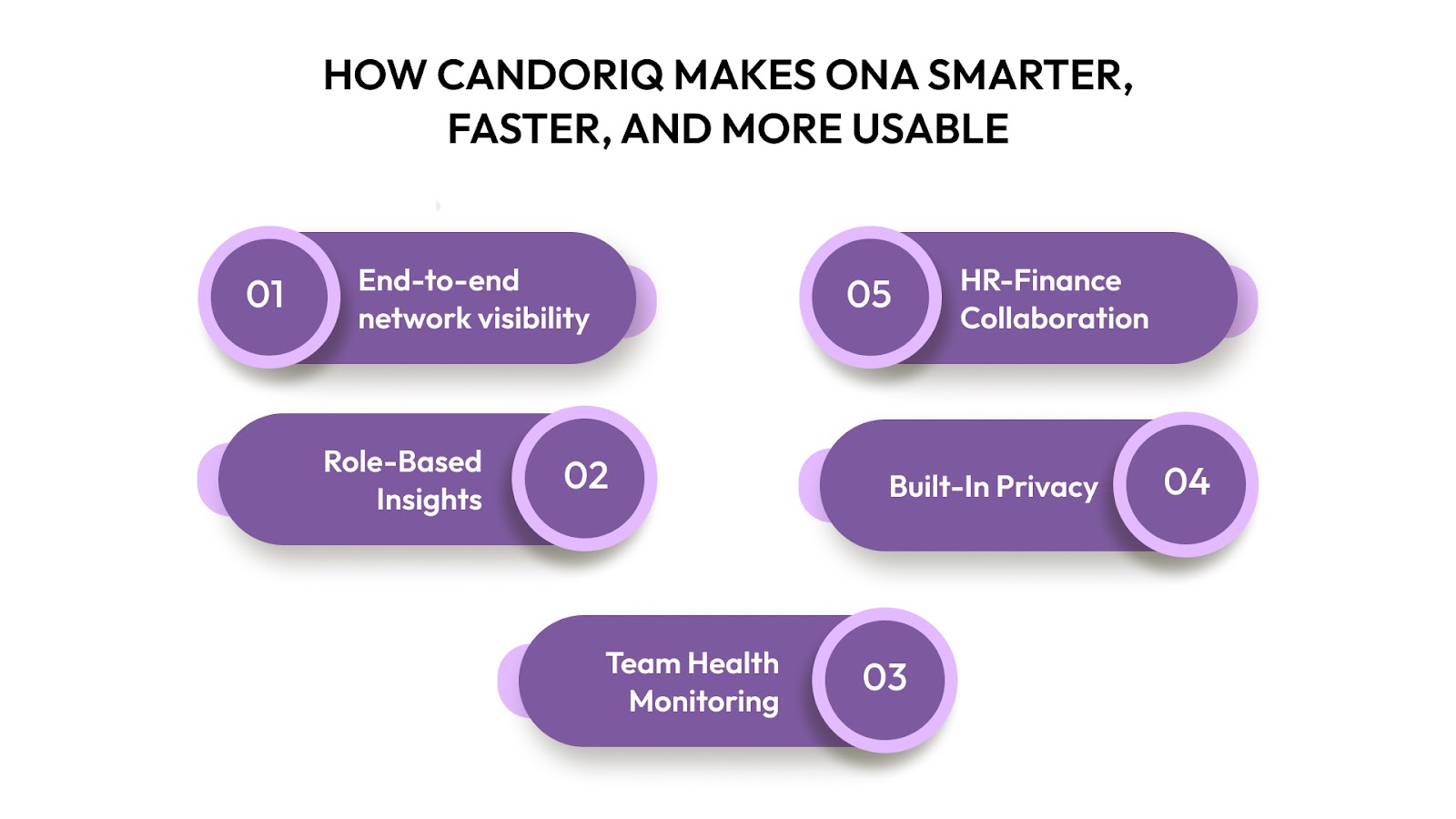 HOW CANDORIQ MAKES ONA SMARTER, FASTER, AND MORE USABLE

01 End-to-end network visibility

05 HR-Finance Collaboration

Role-Based Insights 02

Built-In Privacy 04

Team Health Monitoring 03